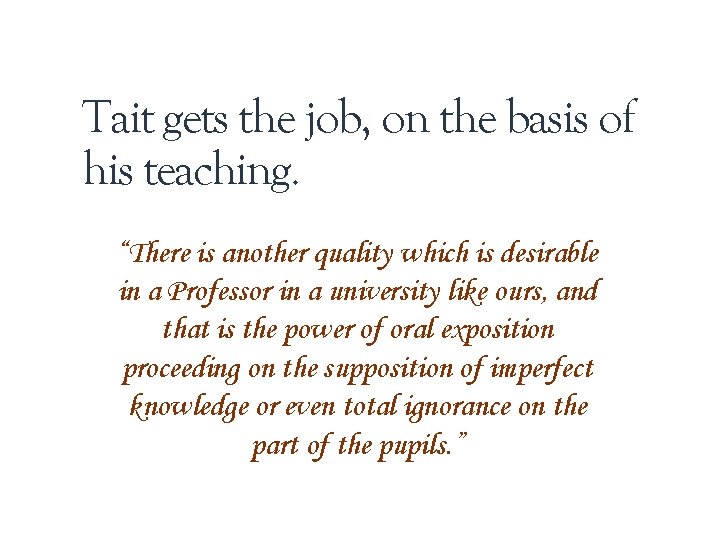 Tait gets the job, on the basis of his teaching.

“There is another quality which is desirable in a Professor in a university like ours, and that is the power of oral exposition proceeding on the supposition of imperfect knowledge or even total ignorance on the part of the pupils.”